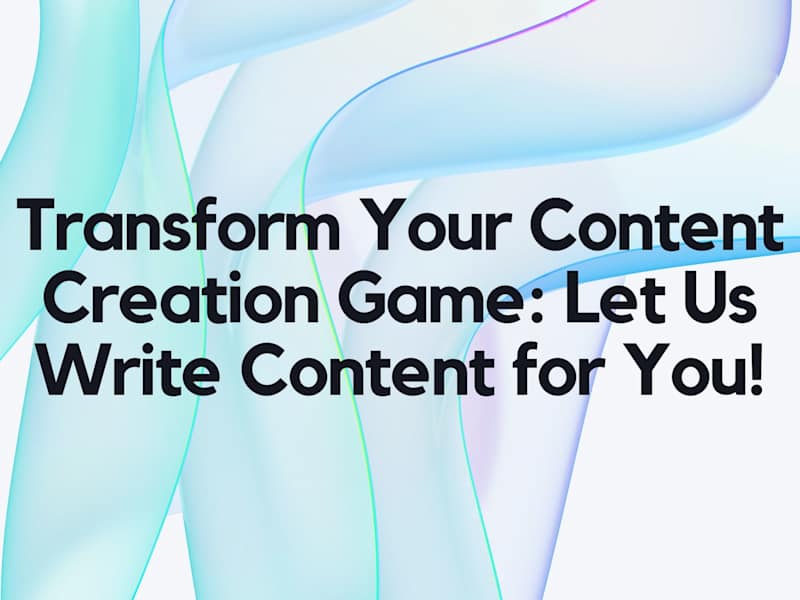 Transform Your Content Creation Game: Let Us Write Content for You!